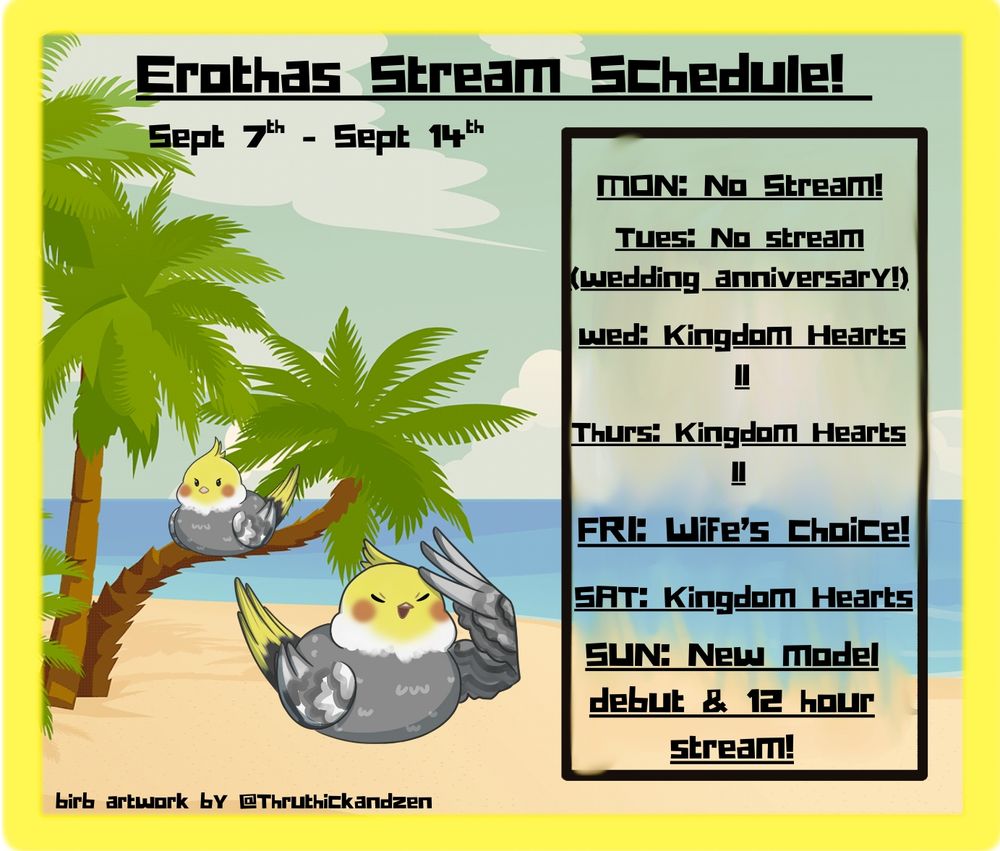 Erothas Stream Schedule!

Sept $7^{th}$ - Sept $14^{th}$

MON: No Stream!

Tues: No stream (wedding anniversarY!)

wed: KingdoM Hearts II

Thurs: KingdoM Hearts II

FRI: Wife's Choice!

SAT: KingdoM Hearts

SUN: New Model debut & 12 hour stream!

birb artwork bY @Thruthickandzen